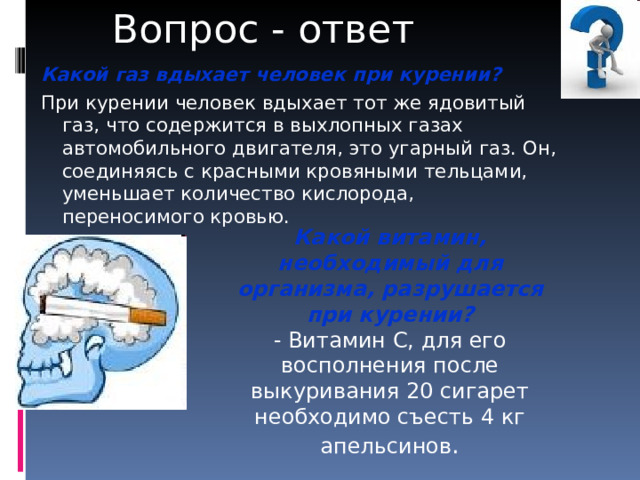 Вопрос - ответ

Какой газ вдыхает человек при курении?

При курении человек вдыхает тот же ядовитый газ, что содержится в выхлопных газах автомобильного двигателя, это угарный газ. Он, соединяясь с красными кровяными тельцами, уменьшает количество кислорода, переносимого кровью.

Какой витамин, необходимый для организма, разрушается при курении?

- Витамин С, для его восполнения после выкуривания 20 сигарет необходимо съесть 4 кг апельсинов.